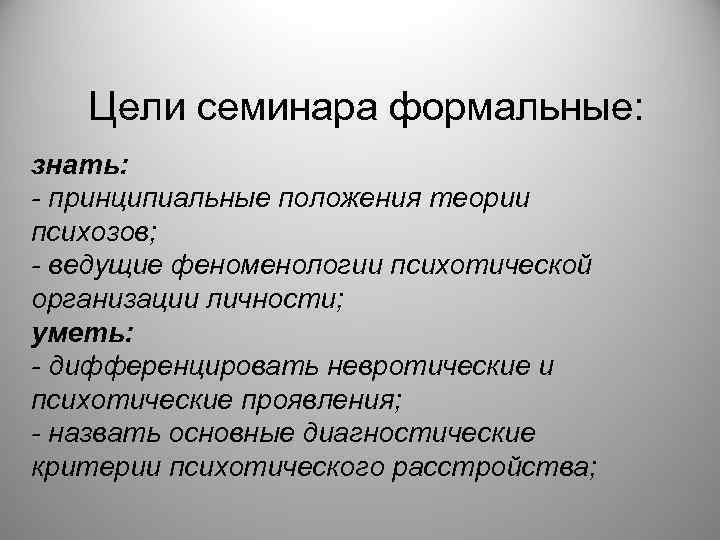 Цели семинара формальные:

знать:
- принципиальные положения теории психозов;
- ведущие феноменологии психотической организации личности;
уметь:
- дифференцировать невротические и психотические проявления;
- назвать основные диагностические критерии психотического расстройства;